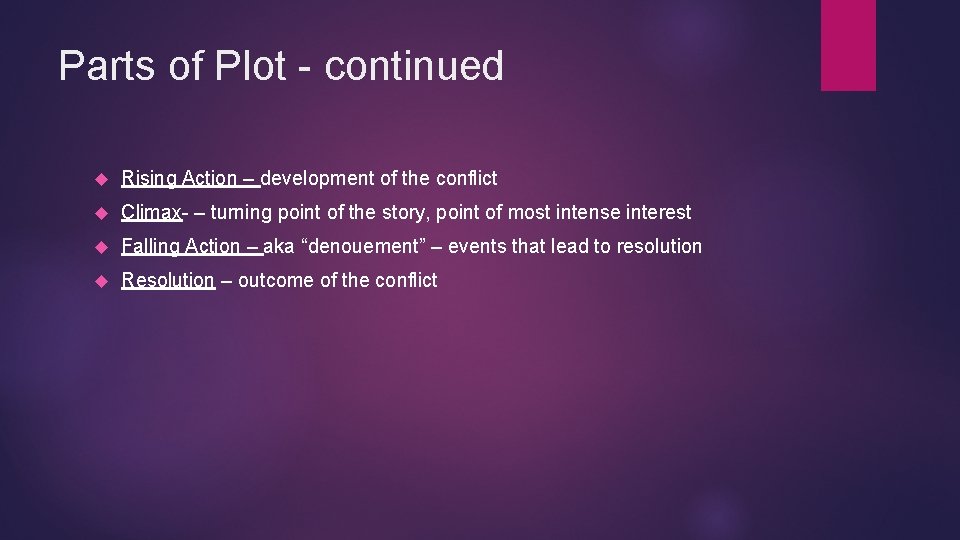 Parts of Plot - continued

Rising Action – development of the conflict

Climax- – turning point of the story, point of most intense interest

Falling Action – aka “denouement” – events that lead to resolution

Resolution – outcome of the conflict